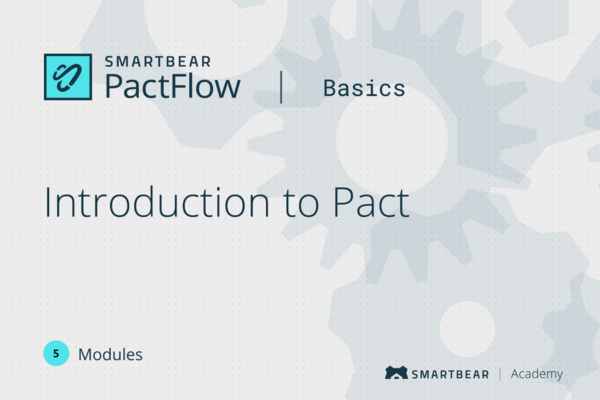 SMARTBEAR
PactFlow | Basics

Introduction to Pact

5 Modules

SMARTBEAR | Academy